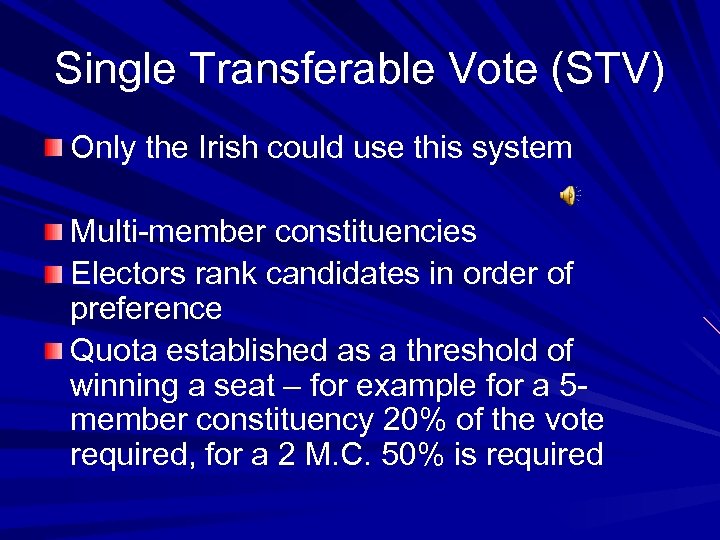 Single Transferable Vote (STV)

Only the Irish could use this system

Multi-member constituencies

Electors rank candidates in order of preference

Quota established as a threshold of winning a seat – for example for a 5-member constituency 20% of the vote required, for a 2 M.C. 50% is required